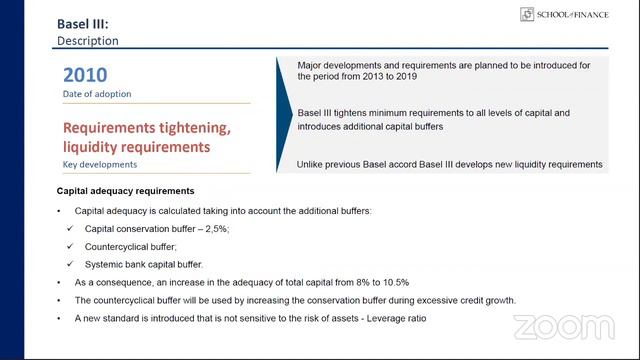 SCHOOL of FINANCE

Basel III:
Description

2010
Date of adoption

Requirements tightening, liquidity requirements
Key developments

Major developments and requirements are planned to be introduced for the period from 2013 to 2019

Basel III tightens minimum requirements to all levels of capital and introduces additional capital buffers

Unlike previous Basel accord Basel III develops new liquidity requirements

Capital adequacy requirements

• Capital adequacy is calculated taking into account the additional buffers:
✓ Capital conservation buffer – 2,5%;
✓ Countercyclical buffer;
✓ Systemic bank capital buffer.
• As a consequence, an increase in the adequacy of total capital from 8% to 10.5%
• The countercyclical buffer will be used by increasing the conservation buffer during excessive credit growth.
• A new standard is introduced that is not sensitive to the risk of assets - Leverage ratio

zoom